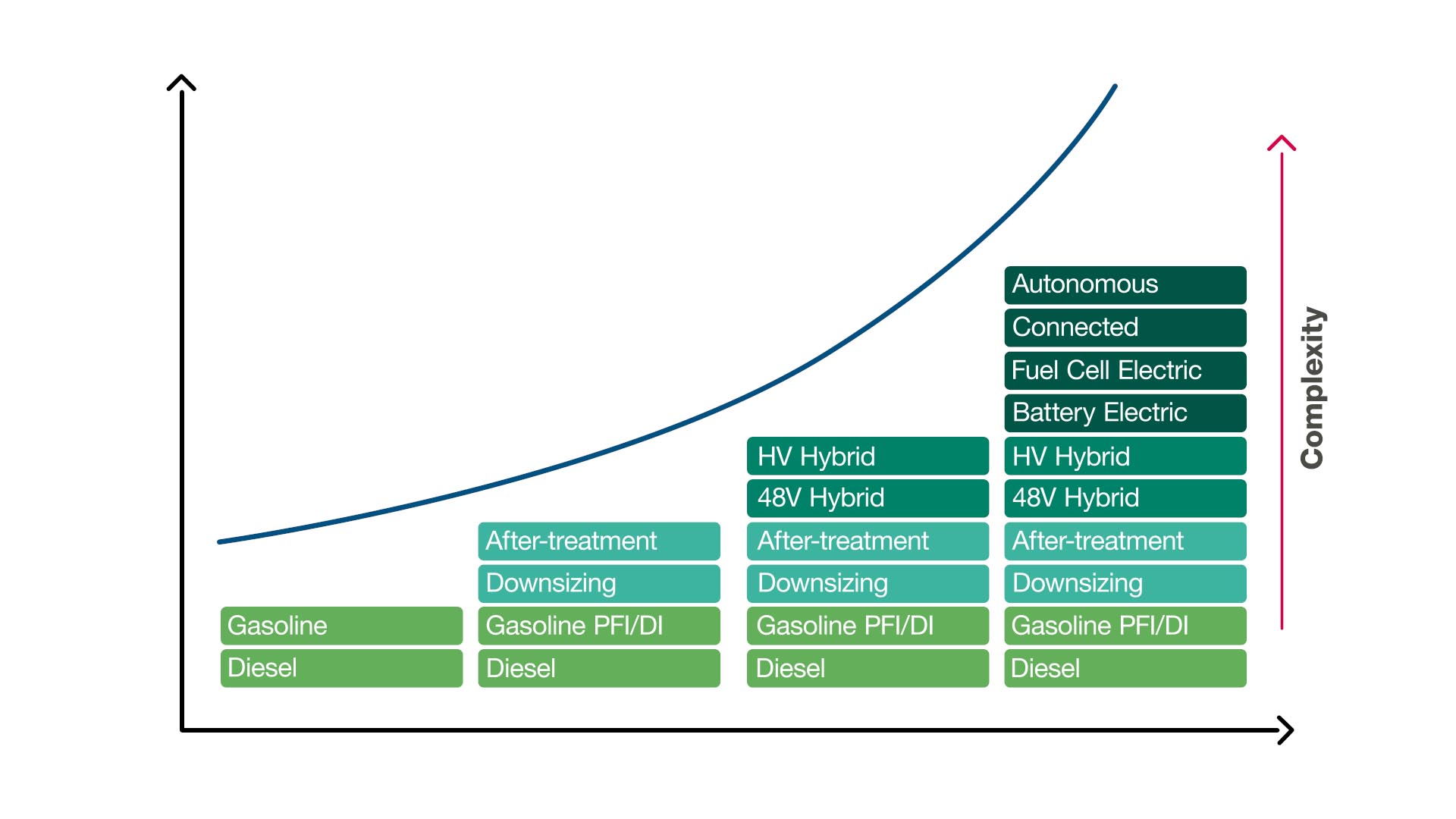 Gasoline
Diesel

After-treatment
Downsizing
Gasoline PFI/DI
Diesel

HV Hybrid
48V Hybrid
After-treatment
Downsizing
Gasoline PFI/DI
Diesel

Autonomous
Connected
Fuel Cell Electric
Battery Electric
HV Hybrid
48V Hybrid
After-treatment
Downsizing
Gasoline PFI/DI
Diesel

Complexity